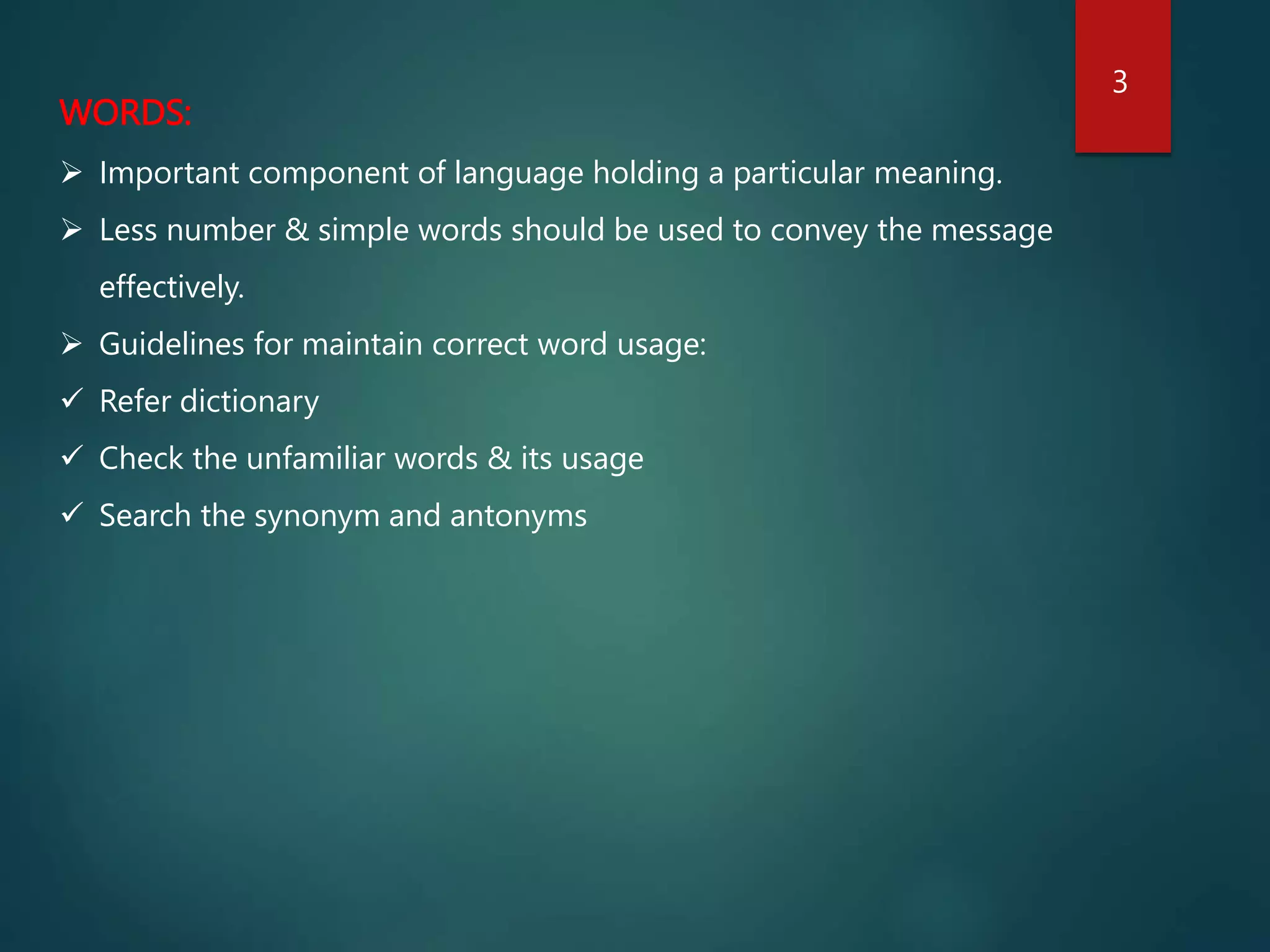 3

WORDS:

➢ Important component of language holding a particular meaning.

➢ Less number & simple words should be used to convey the message effectively.

➢ Guidelines for maintain correct word usage:

✓ Refer dictionary

✓ Check the unfamiliar words & its usage

✓ Search the synonym and antonyms